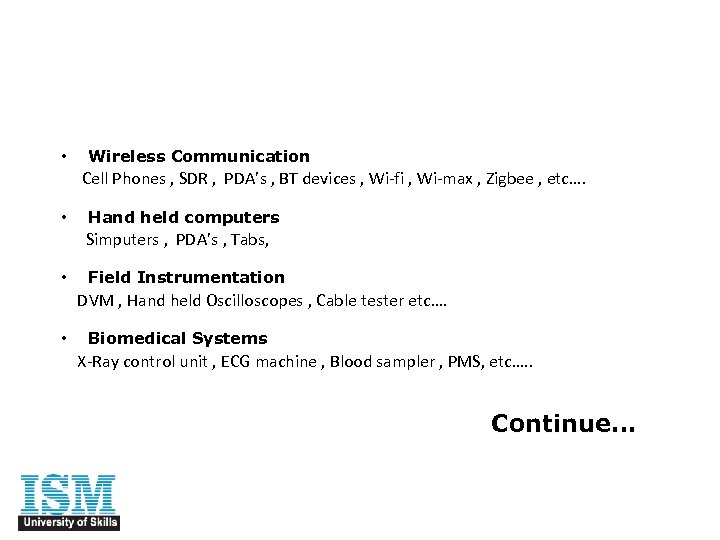 • Wireless Communication
Cell Phones , SDR , PDA's , BT devices , Wi-fi , Wi-max , Zigbee , etc….

• Hand held computers
Simputers , PDA's , Tabs,

• Field Instrumentation
DVM , Hand held Oscilloscopes , Cable tester etc….

• Biomedical Systems
X-Ray control unit , ECG machine , Blood sampler , PMS, etc…..

Continue…

ISM
University of Skills